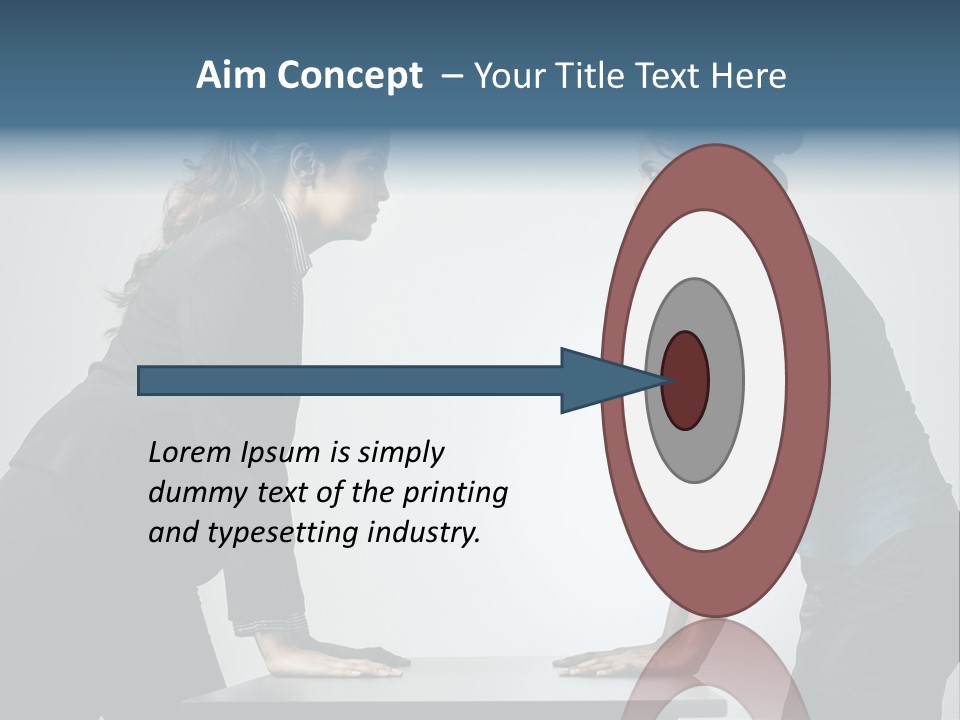 Aim Concept – Your Title Text Here

Lorem Ipsum is simply dummy text of the printing and typesetting industry.